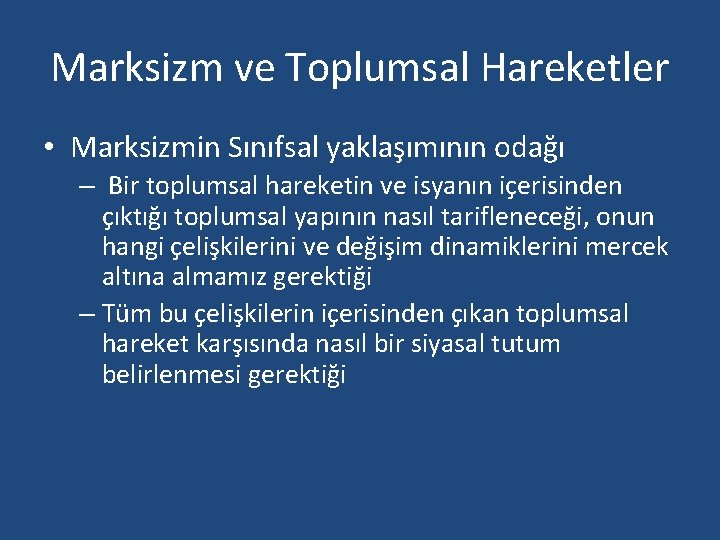 Marksizm ve Toplumsal Hareketler

• Marksizmin Sınıfsal yaklaşımının odağı
– Bir toplumsal hareketin ve isyanın içerisinden çıktığı toplumsal yapının nasıl tarifleneceği, onun hangi çelişkilerini ve değişim dinamiklerini mercek altına almamız gerektiği
– Tüm bu çelişkilerin içerisinden çıkan toplumsal hareket karşısında nasıl bir siyasal tutum belirlenmesi gerektiği